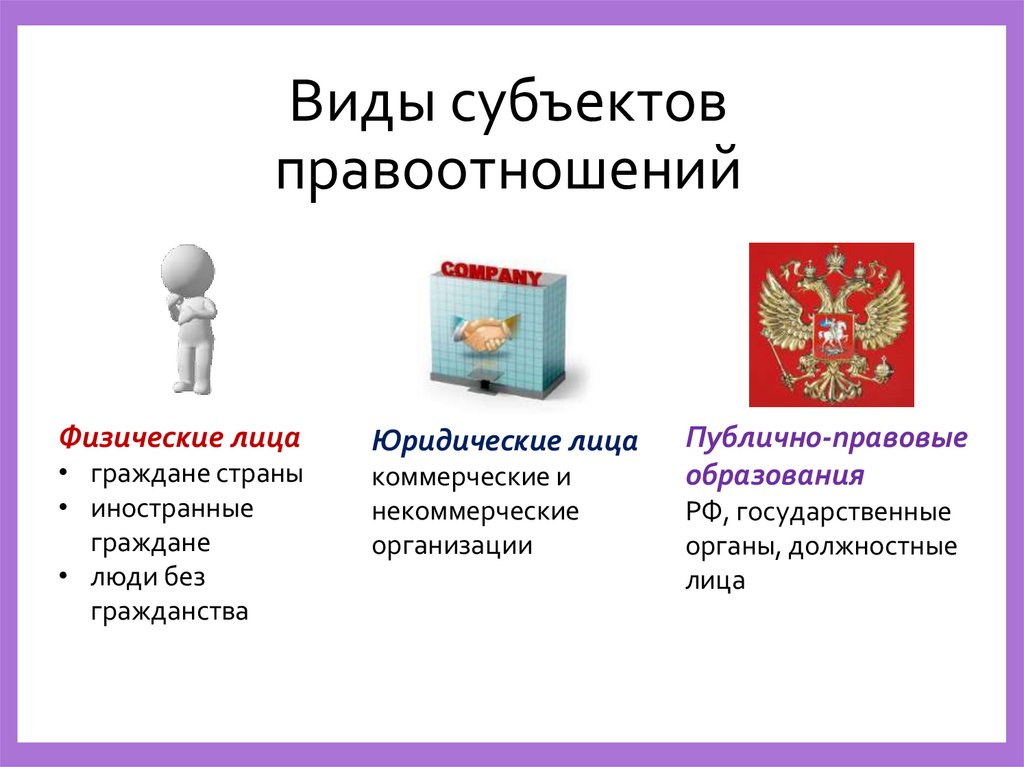 Виды субъектов правоотношений

COMPANY

Физические лица
• граждане страны
• иностранные граждане
• люди без гражданства

Юридические лица
коммерческие и некоммерческие организации

Публично-правовые образования
РФ, государственные органы, должностные лица